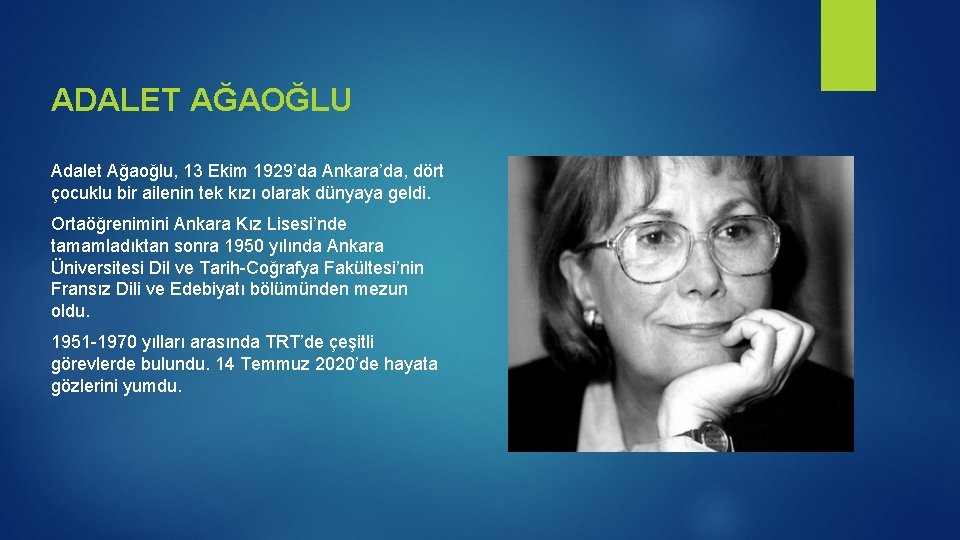 ADALET AĞAOĞLU

Adalet Ağaoğlu, 13 Ekim 1929'da Ankara'da, dört çocuklu bir ailenin tek kızı olarak dünyaya geldi.

Ortaöğrenimini Ankara Kız Lisesi'nde tamamladıktan sonra 1950 yılında Ankara Üniversitesi Dil ve Tarih-Coğrafya Fakültesi'nin Fransız Dili ve Edebiyatı bölümünden mezun oldu.

1951-1970 yılları arasında TRT'de çeşitli görevlerde bulundu. 14 Temmuz 2020'de hayata gözlerini yumdu.